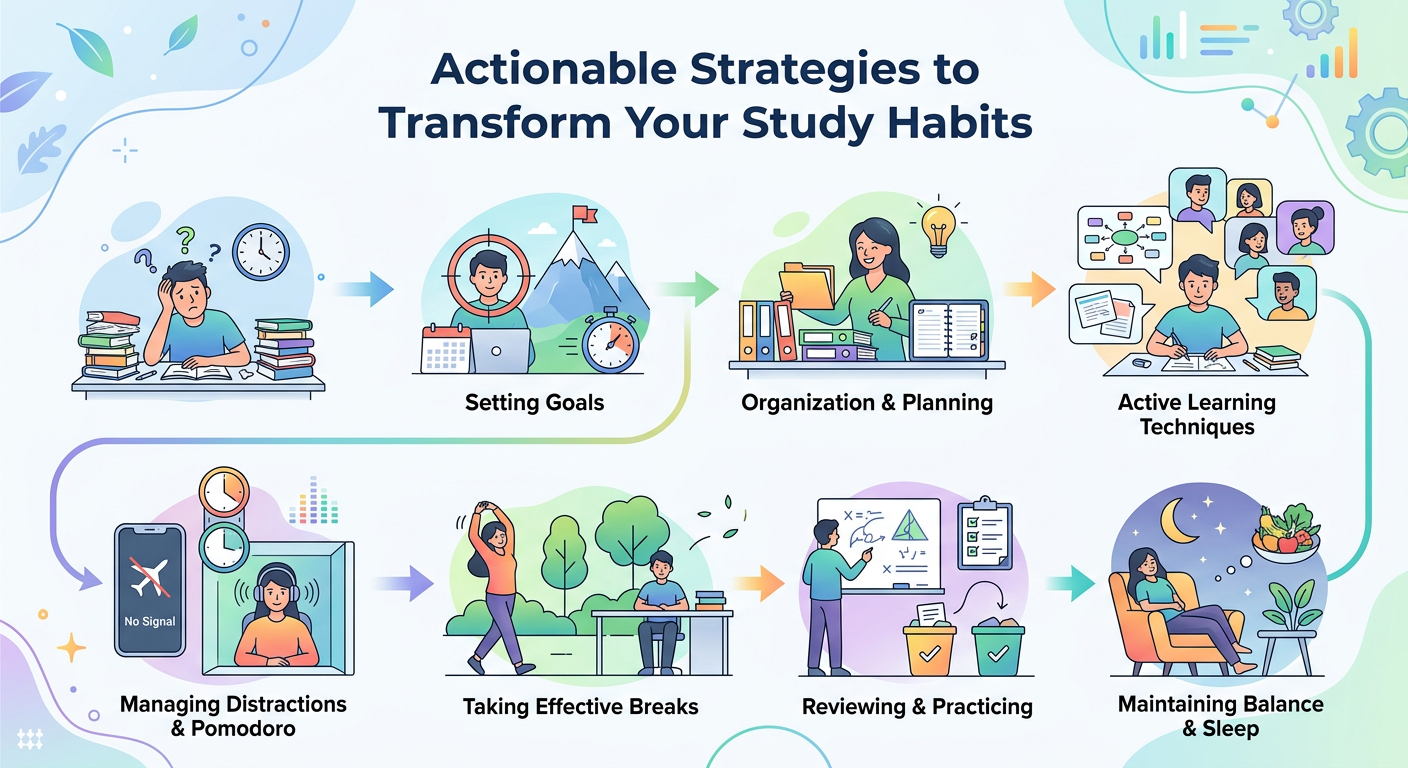 Actionable Strategies to Transform Your Study Habits

Setting Goals

Organization & Planning

Active Learning Techniques

No Signal

Managing Distractions & Pomodoro

Taking Effective Breaks

Reviewing & Practicing

Maintaining Balance & Sleep